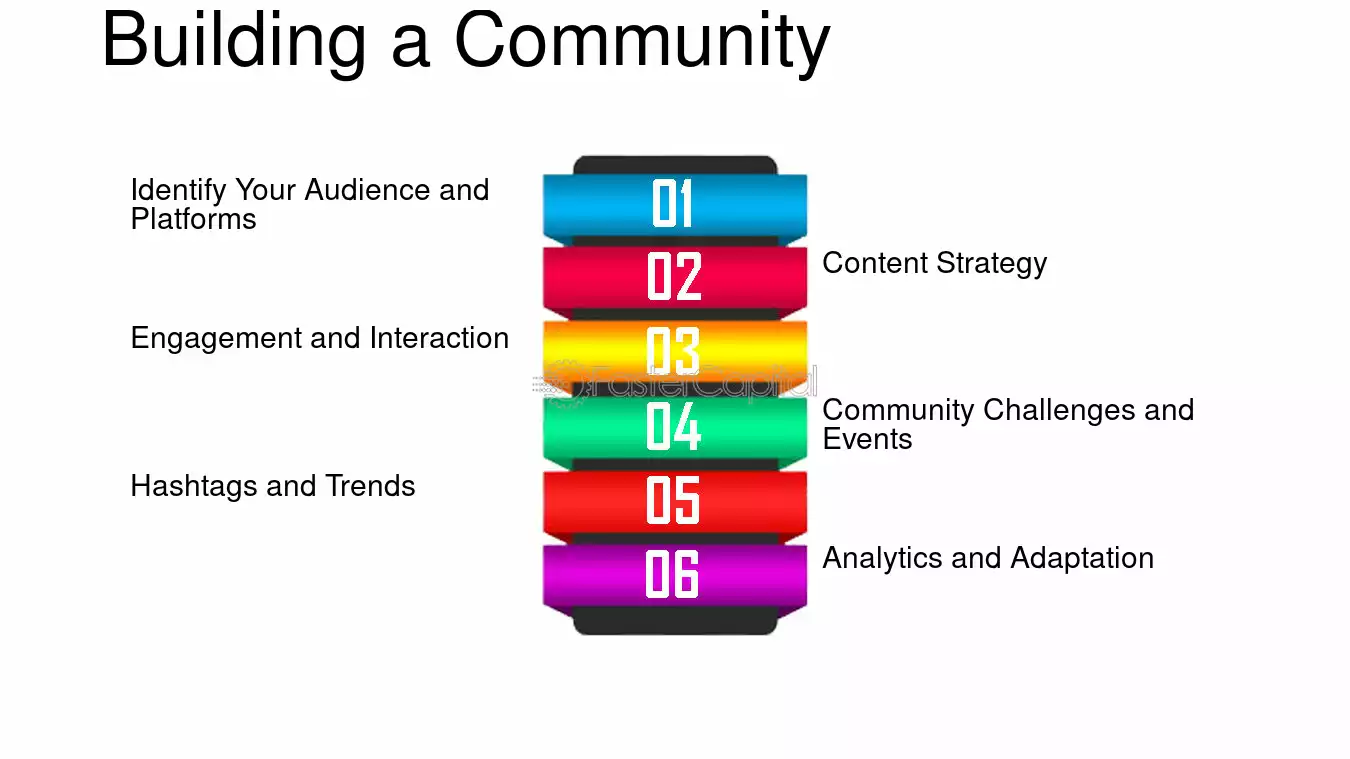 Building a Community

01
Identify Your Audience and Platforms

02
Content Strategy

03
Engagement and Interaction

FasterCapital

04
Community Challenges and Events

05
Hashtags and Trends

06
Analytics and Adaptation